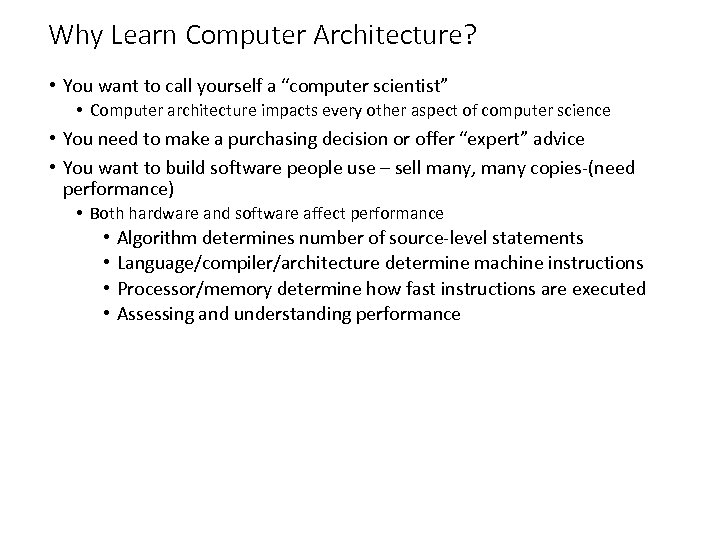 Why Learn Computer Architecture?

• You want to call yourself a “computer scientist”
  • Computer architecture impacts every other aspect of computer science
• You need to make a purchasing decision or offer “expert” advice
• You want to build software people use – sell many, many copies-(need performance)
  • Both hardware and software affect performance
    • Algorithm determines number of source-level statements
    • Language/compiler/architecture determine machine instructions
    • Processor/memory determine how fast instructions are executed
    • Assessing and understanding performance